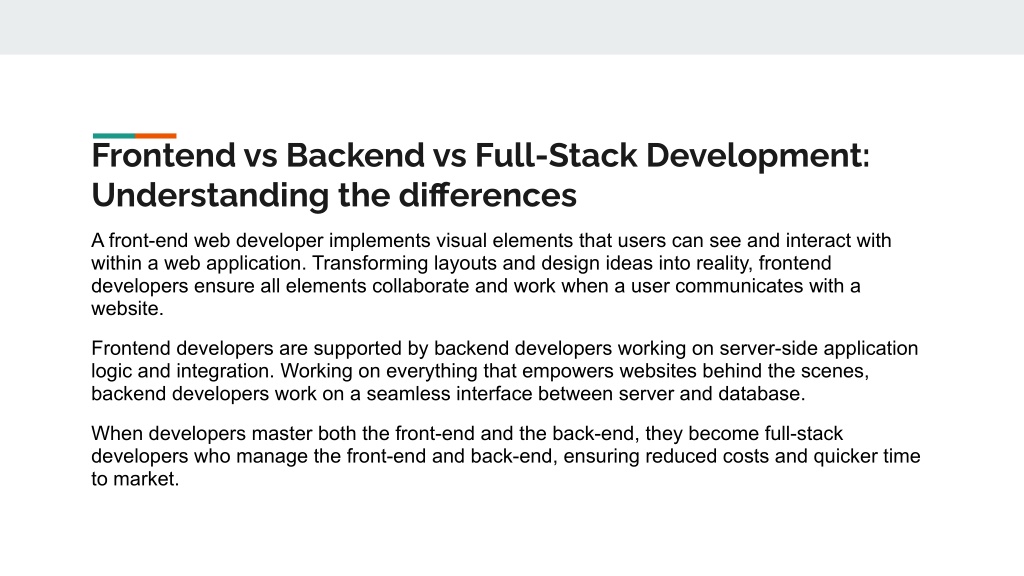 Frontend vs Backend vs Full-Stack Development: Understanding the differences

A front-end web developer implements visual elements that users can see and interact with within a web application. Transforming layouts and design ideas into reality, frontend developers ensure all elements collaborate and work when a user communicates with a website.

Frontend developers are supported by backend developers working on server-side application logic and integration. Working on everything that empowers websites behind the scenes, backend developers work on a seamless interface between server and database.

When developers master both the front-end and the back-end, they become full-stack developers who manage the front-end and back-end, ensuring reduced costs and quicker time to market.